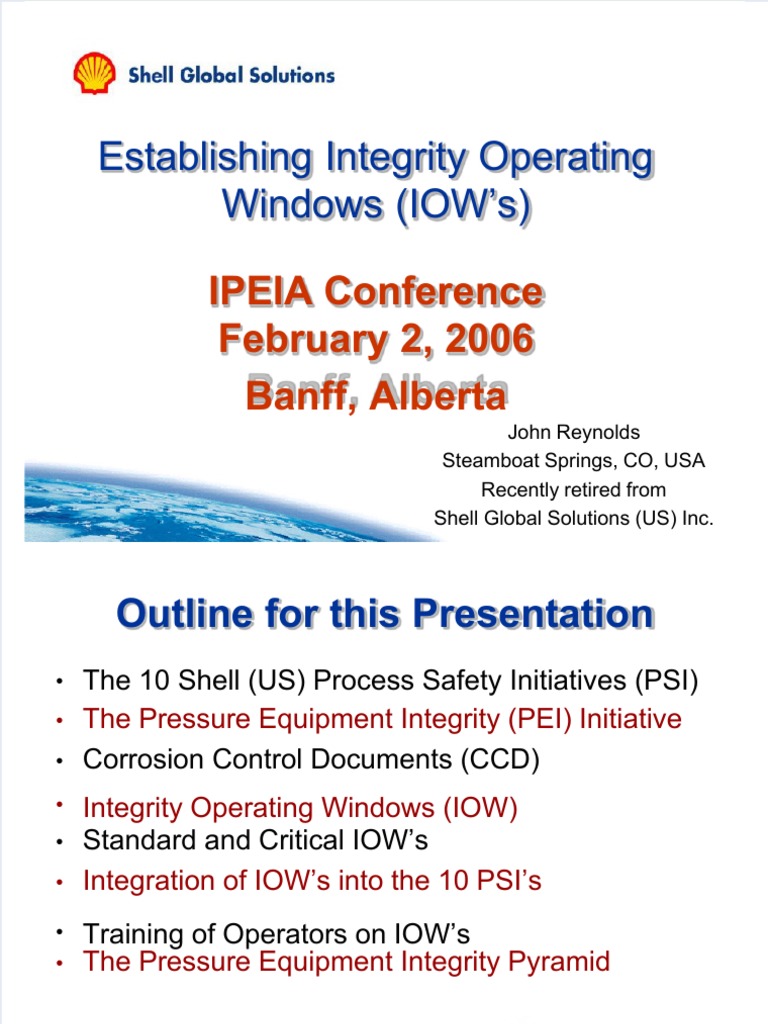 Shell Global Solutions

Establishing Integrity Operating Windows (IOW's)

IPEIA Conference
February 2, 2006
Banff, Alberta

John Reynolds
Steamboat Springs, CO, USA
Recently retired from
Shell Global Solutions (US) Inc.

Outline for this Presentation

• The 10 Shell (US) Process Safety Initiatives (PSI)
• The Pressure Equipment Integrity (PEI) Initiative
• Corrosion Control Documents (CCD)
• Integrity Operating Windows (IOW)
• Standard and Critical IOW's
• Integration of IOW's into the 10 PSI's
• Training of Operators on IOW's
• The Pressure Equipment Integrity Pyramid